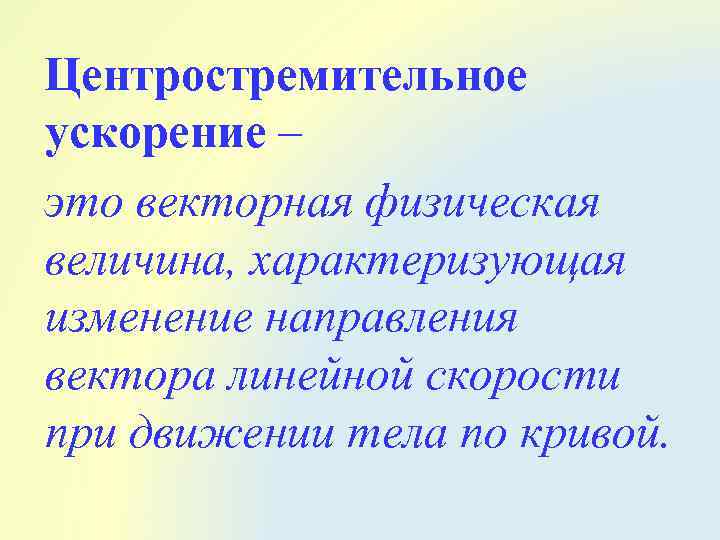 Центростремительное ускорение –

это векторная физическая величина, характеризующая изменение направления вектора линейной скорости при движении тела по кривой.